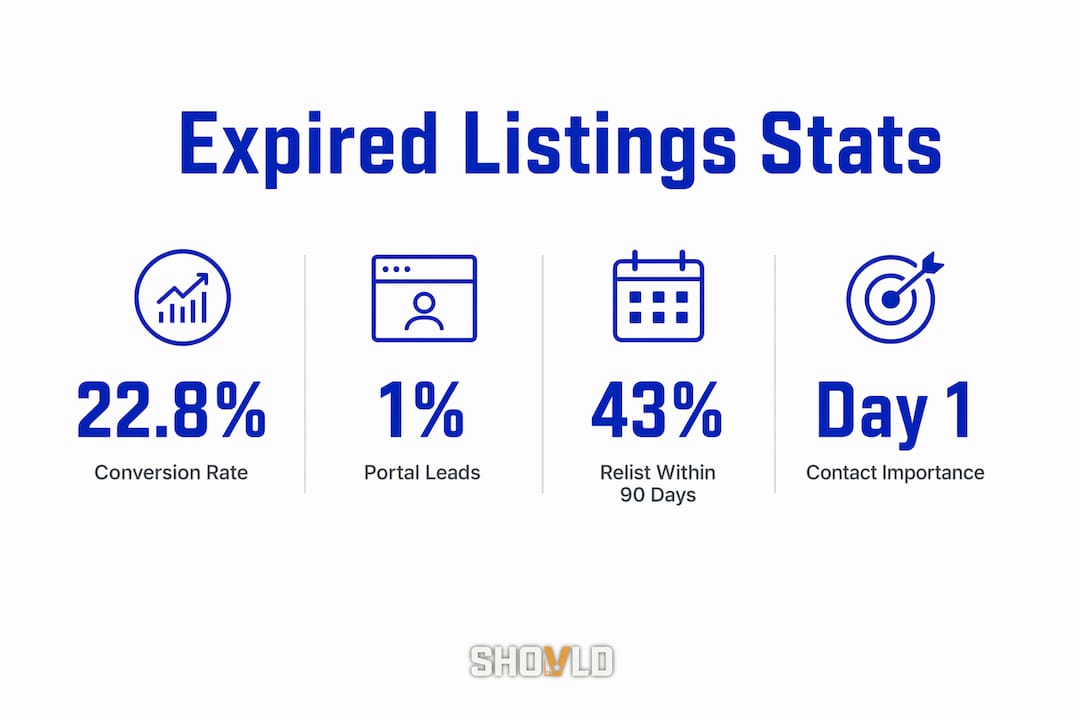 Expired Listings Stats

22.8%
Conversion Rate

1%
Portal Leads

43%
Relist Within 90 Days

Day 1
Contact Importance

SHOVLD